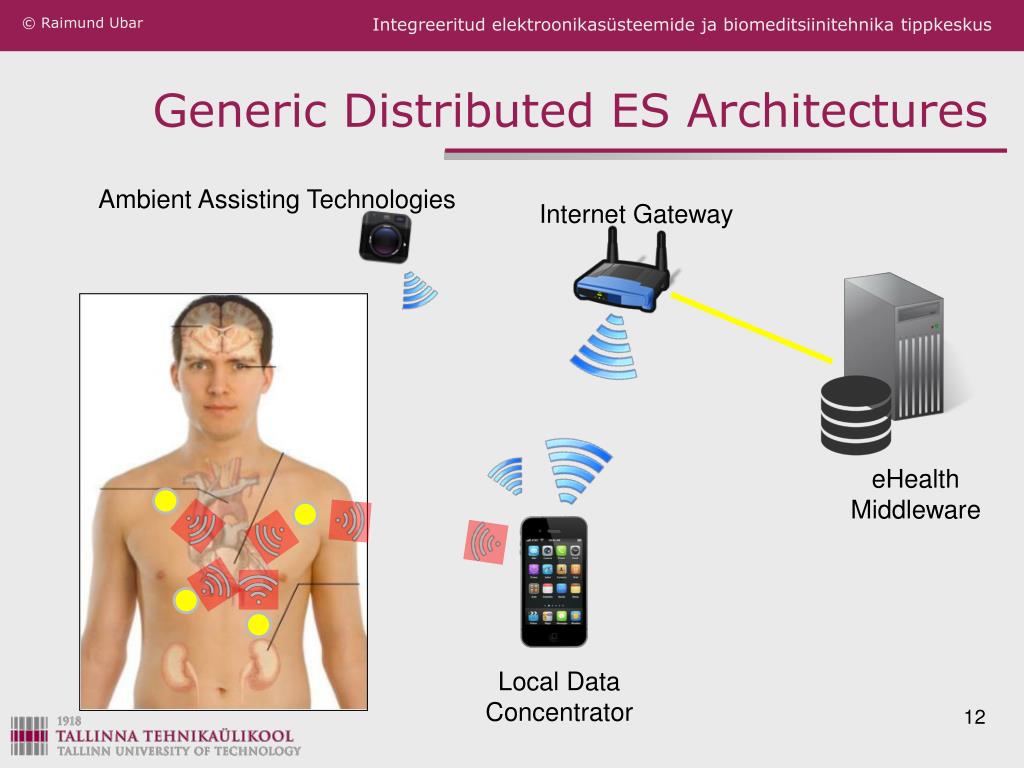 © Raimund Ubar

Integreeritud elektroonikasüsteemide ja biomeditsiinitehnika tippkeskus

Generic Distributed ES Architectures

Ambient Assisting Technologies

Internet Gateway

eHealth Middleware

Local Data Concentrator

1918
TALLINNA TEHNIKAÜLIKOOL
TALLINN UNIVERSITY OF TECHNOLOGY

12